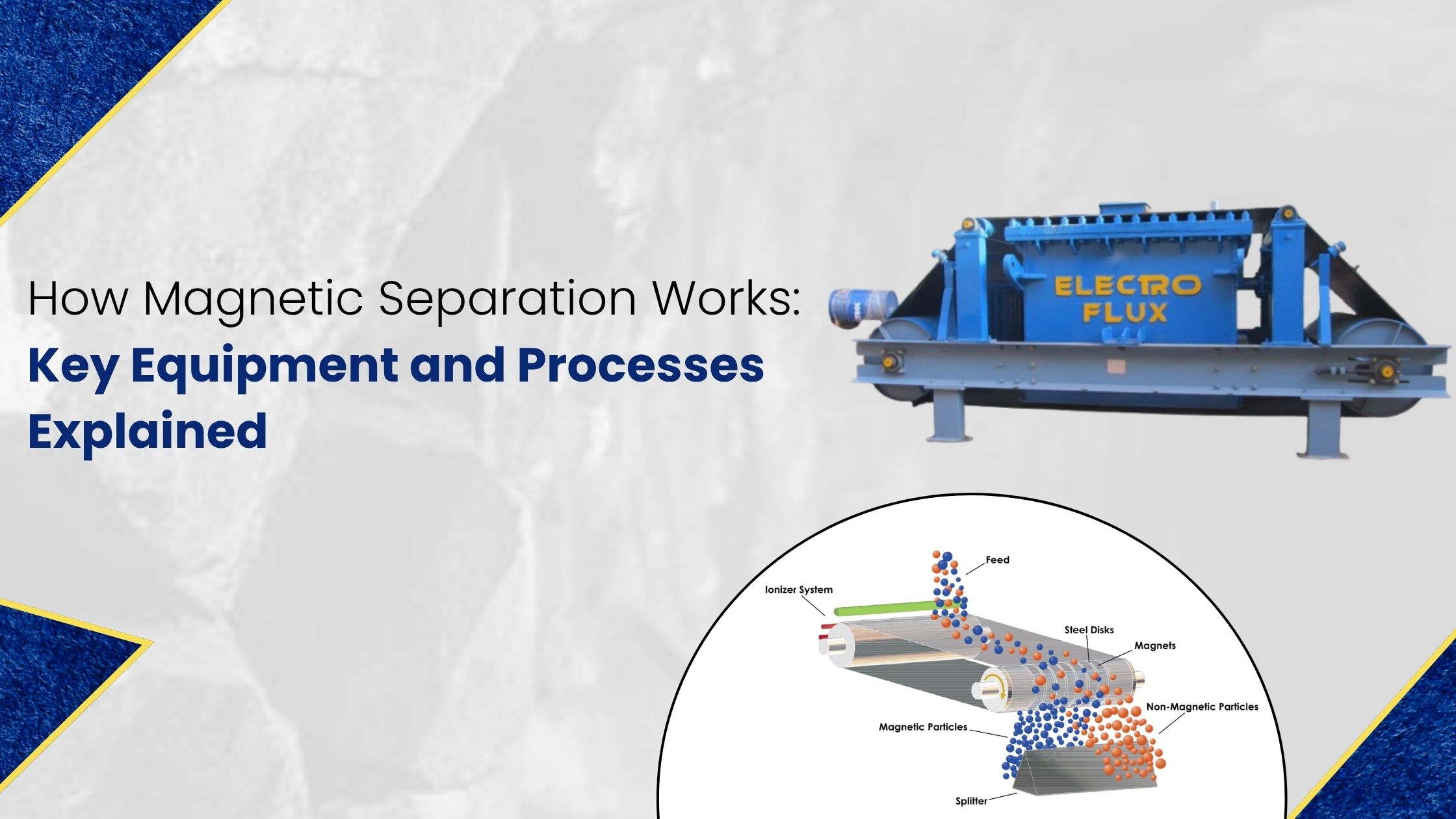 How Magnetic Separation Works:
Key Equipment and Processes Explained

ELECTRO FLUX

Feed
Ionizer System
Steel Disks
Magnets
Non-Magnetic Particles
Magnetic Particles
Splitter